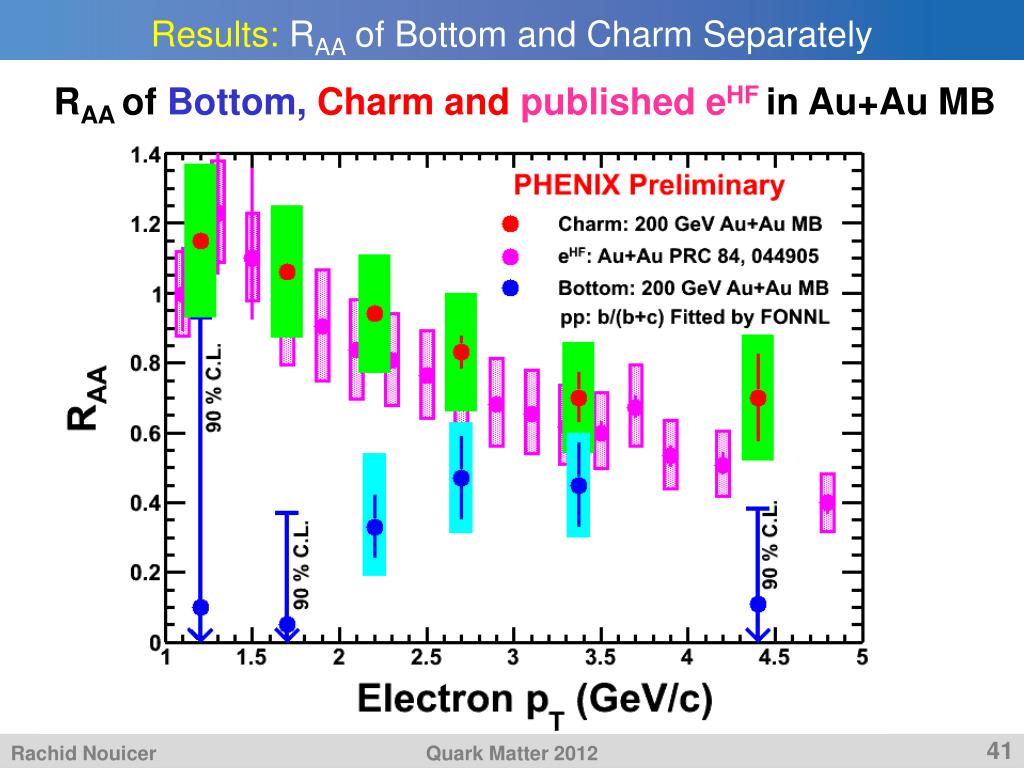 Results: $R_{AA}$ of Bottom and Charm Separately

$R_{AA}$ of Bottom, Charm and published $e^{HF}$ in Au+Au MB

PHENIX Preliminary

Charm: 200 GeV Au+Au MB

$e^{HF}$: Au+Au PRC 84, 044905

Bottom: 200 GeV Au+Au MB

pp: b/(b+c) Fitted by FONNL

90 % C.L.

90 % C.L.

90 % C.L.

$R_{AA}$

1.4

1.2

1

0.8

0.6

0.4

0.2

0

1

1.5

2

2.5

3

3.5

4

4.5

5

Electron $p_T$ (GeV/c)

Rachid Nouicer

Quark Matter 2012

41